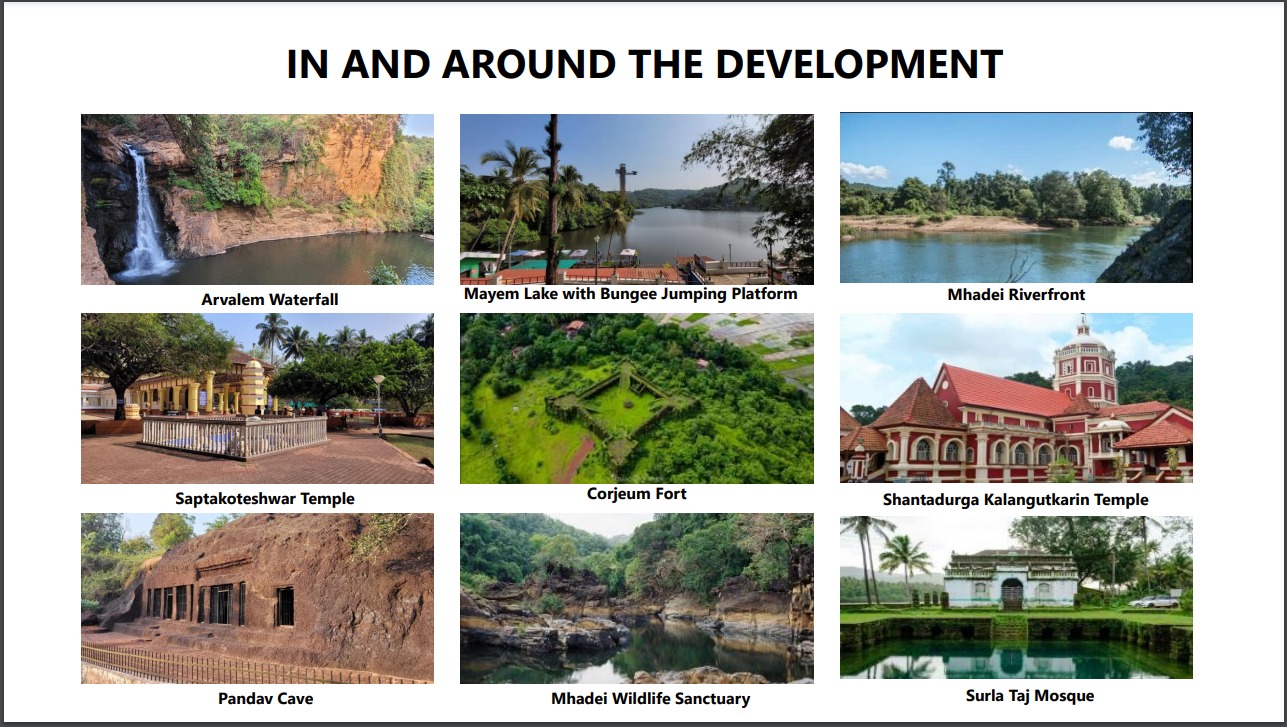 IN AND AROUND THE DEVELOPMENT

Arvalem Waterfall

Mayem Lake with Bungee Jumping Platform

Mhadei Riverfront

Saptakoteshwar Temple

Corjeum Fort

Shantadurga Kalangutkarin Temple

Pandav Cave

Mhadei Wildlife Sanctuary

Surla Taj Mosque